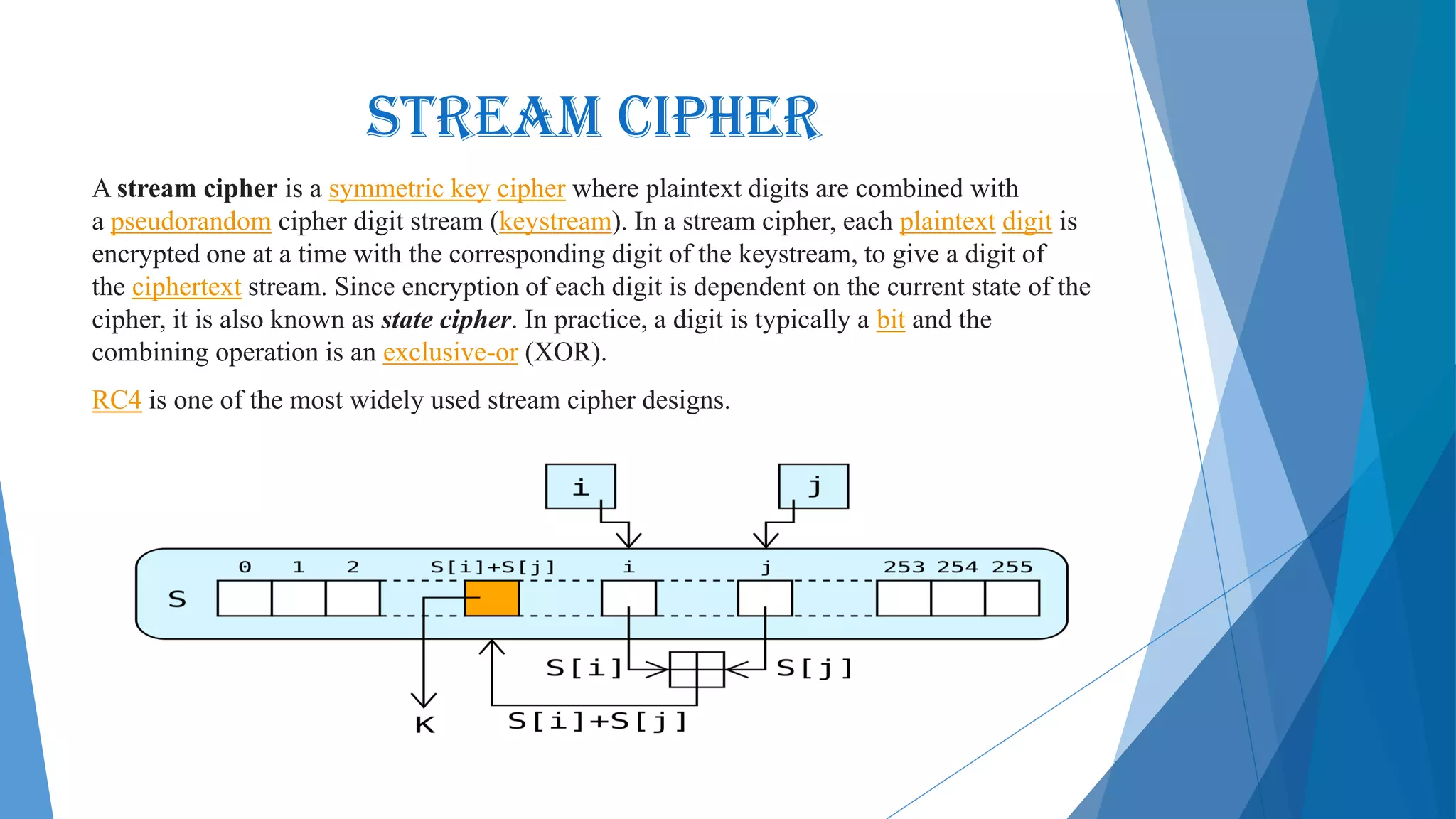 STREAM CIPHER

A stream cipher is a symmetric key cipher where plaintext digits are combined with a pseudorandom cipher digit stream (keystream). In a stream cipher, each plaintext digit is encrypted one at a time with the corresponding digit of the keystream, to give a digit of the ciphertext stream. Since encryption of each digit is dependent on the current state of the cipher, it is also known as state cipher. In practice, a digit is typically a bit and the combining operation is an exclusive-or (XOR).

RC4 is one of the most widely used stream cipher designs.

i

j

0 1 2 S[i]+S[j] i j 253 254 255

S

S[i]

S[j]

K

S[i]+S[j]